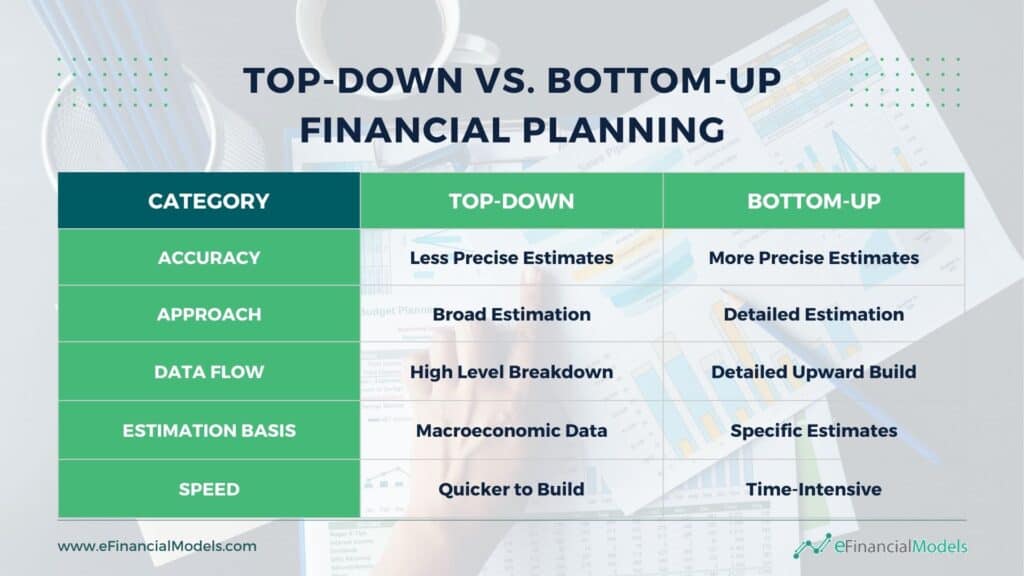 TOP-DOWN VS. BOTTOM-UP FINANCIAL PLANNING

| CATEGORY | TOP-DOWN | BOTTOM-UP |
|---|---|---|
| ACCURACY | Less Precise Estimates | More Precise Estimates |
| APPROACH | Broad Estimation | Detailed Estimation |
| DATA FLOW | High Level Breakdown | Detailed Upward Build |
| ESTIMATION BASIS | Macroeconomic Data | Specific Estimates |
| SPEED | Quicker to Build | Time-Intensive |

www.eFinancialModels.com

eFinancialModels